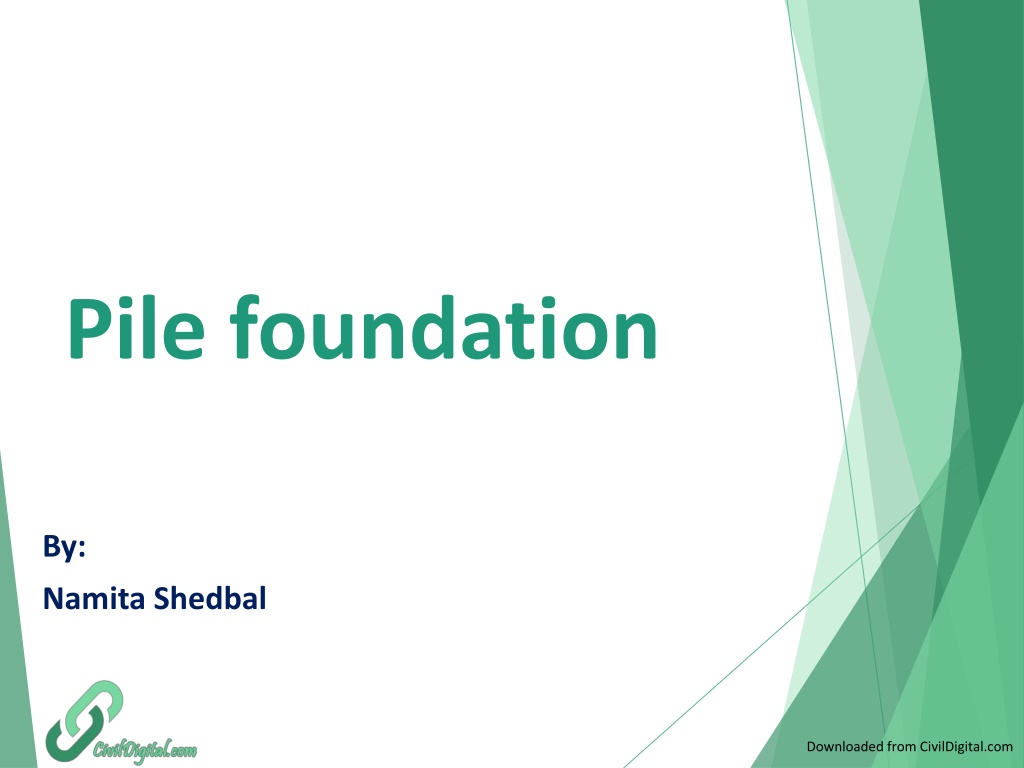 Pile foundation

By:
Namita Shedbal

CivilDigital.com

Downloaded from CivilDigital.com